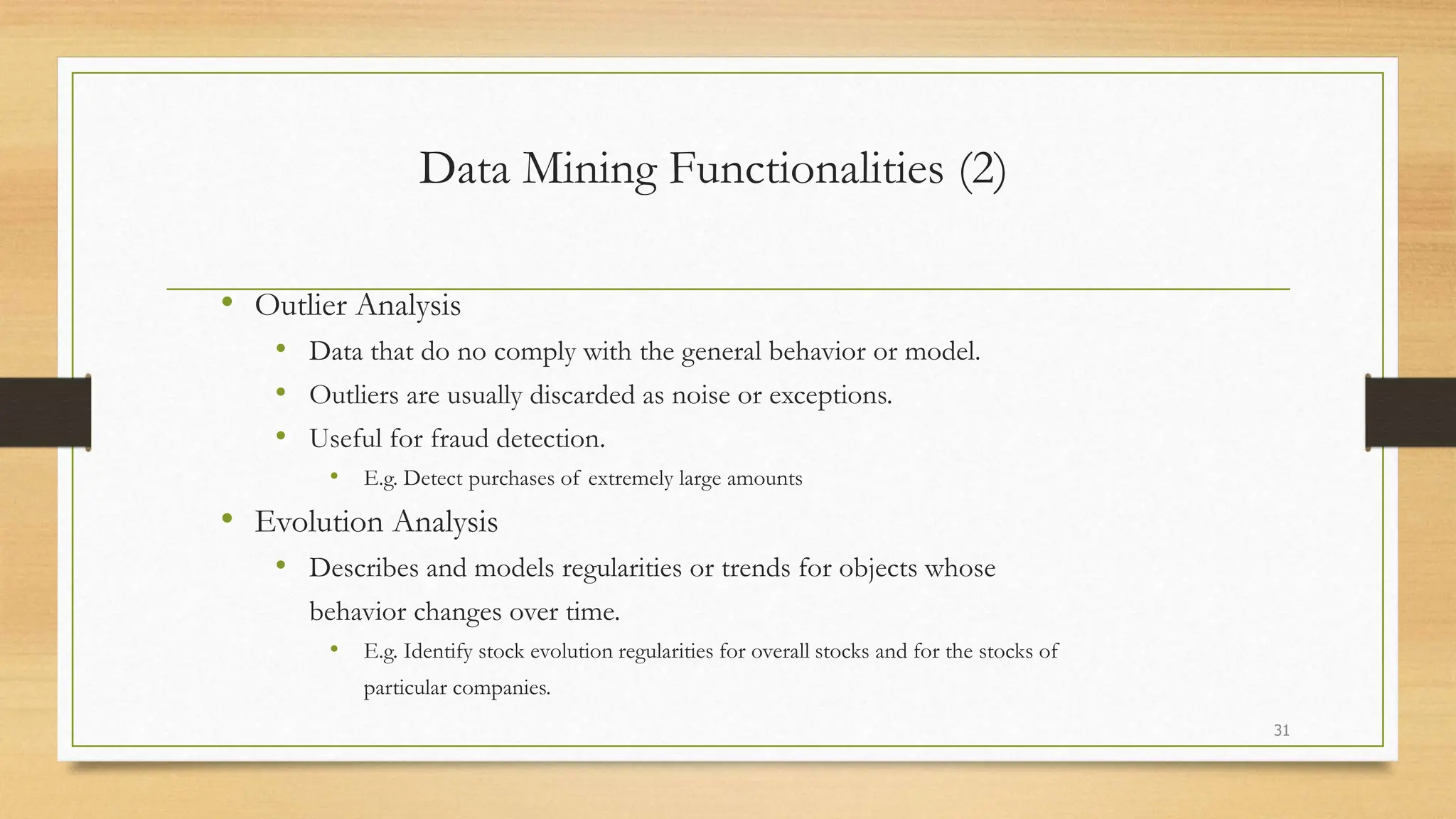 Data Mining Functionalities (2)

• Outlier Analysis
  • Data that do no comply with the general behavior or model.
  • Outliers are usually discarded as noise or exceptions.
  • Useful for fraud detection.
    • E.g. Detect purchases of extremely large amounts
• Evolution Analysis
  • Describes and models regularities or trends for objects whose behavior changes over time.
    • E.g. Identify stock evolution regularities for overall stocks and for the stocks of particular companies.

31